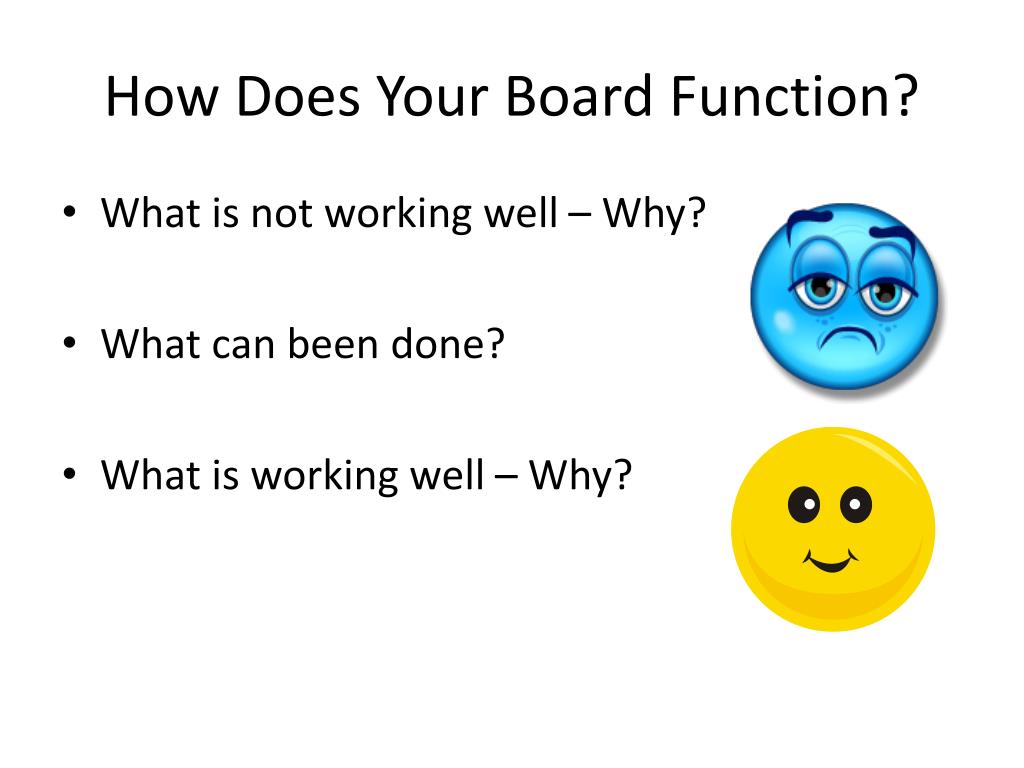 How Does Your Board Function?

• What is not working well – Why?

• What can been done?

• What is working well – Why?